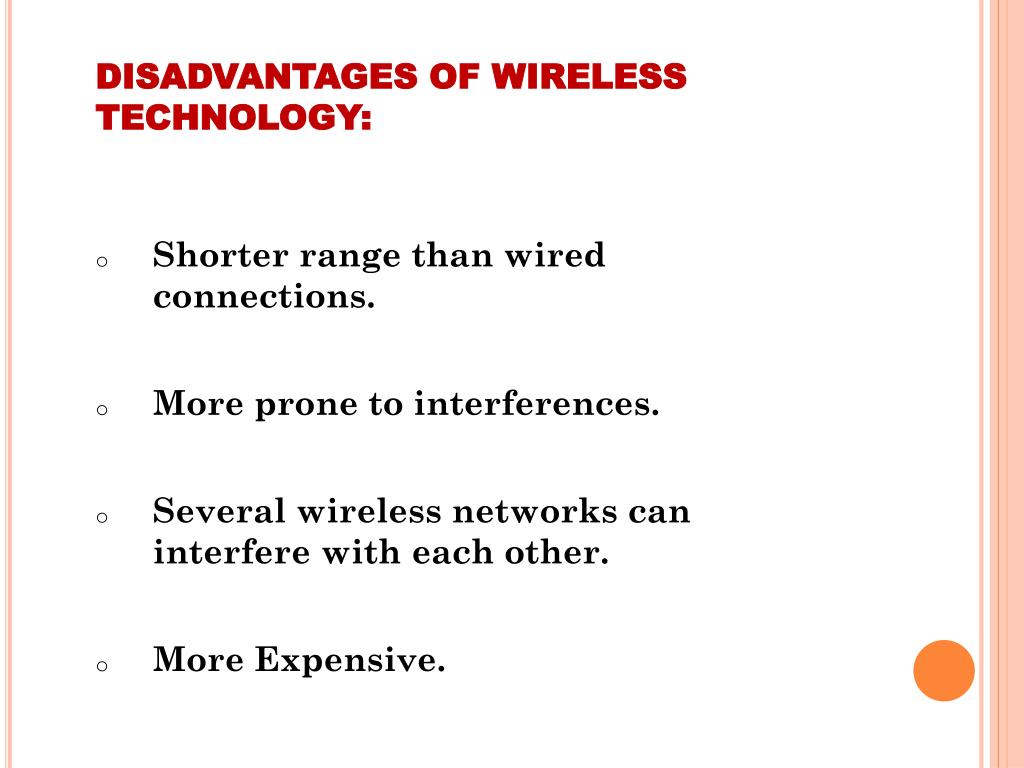 DISADVANTAGES OF WIRELESS TECHNOLOGY:

o Shorter range than wired connections.

o More prone to interferences.

o Several wireless networks can interfere with each other.

o More Expensive.